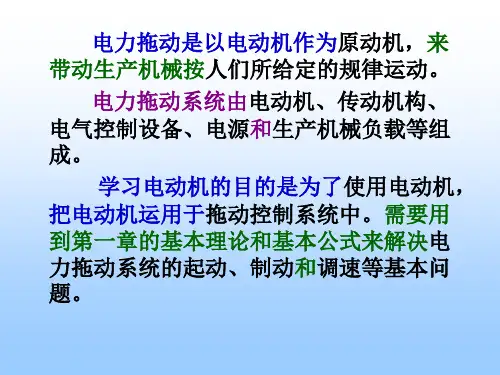 电力拖动是以电动机作为原动机，来带动生产机械按人们所给定的规律运动。

电力拖动系统由电动机、传动机构、电气控制设备、电源和生产机械负载等组成。

学习电动机的目的是为了使用电动机，把电动机运用于拖动控制系统中。需要用到第一章的基本理论和基本公式来解决电力拖动系统的起动、制动和调速等基本问题。